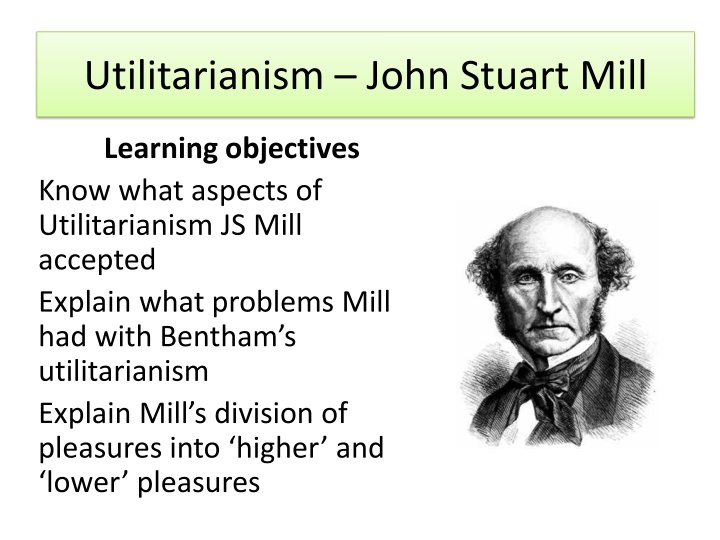 Utilitarianism – John Stuart Mill

Learning objectives

Know what aspects of Utilitarianism JS Mill accepted

Explain what problems Mill had with Bentham’s utilitarianism

Explain Mill’s division of pleasures into ‘higher’ and ‘lower’ pleasures